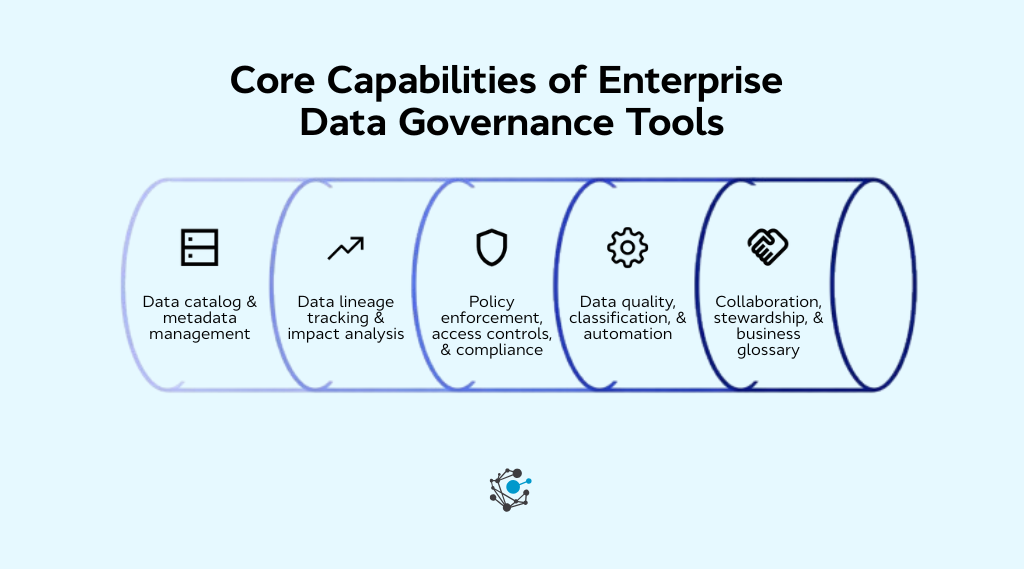 Core Capabilities of Enterprise Data Governance Tools

Data catalog & metadata management

Data lineage tracking & impact analysis

Policy enforcement, access controls, & compliance

Data quality, classification, & automation

Collaboration, stewardship, & business glossary